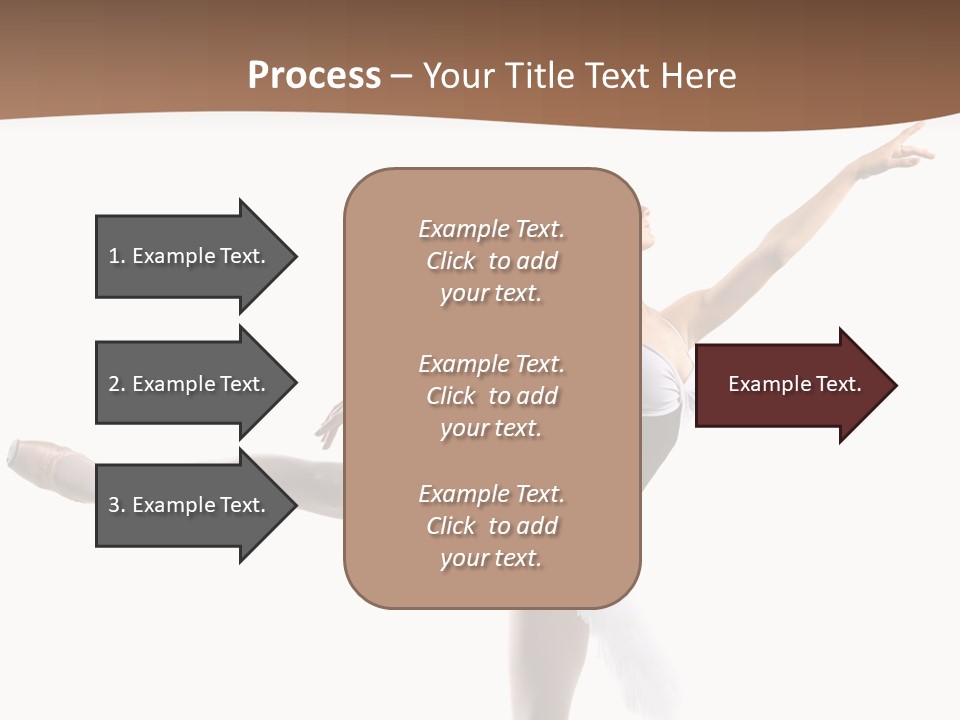 Process – Your Title Text Here

1. Example Text.

2. Example Text.

3. Example Text.

Example Text. Click to add your text.

Example Text. Click to add your text.

Example Text. Click to add your text.

Example Text.